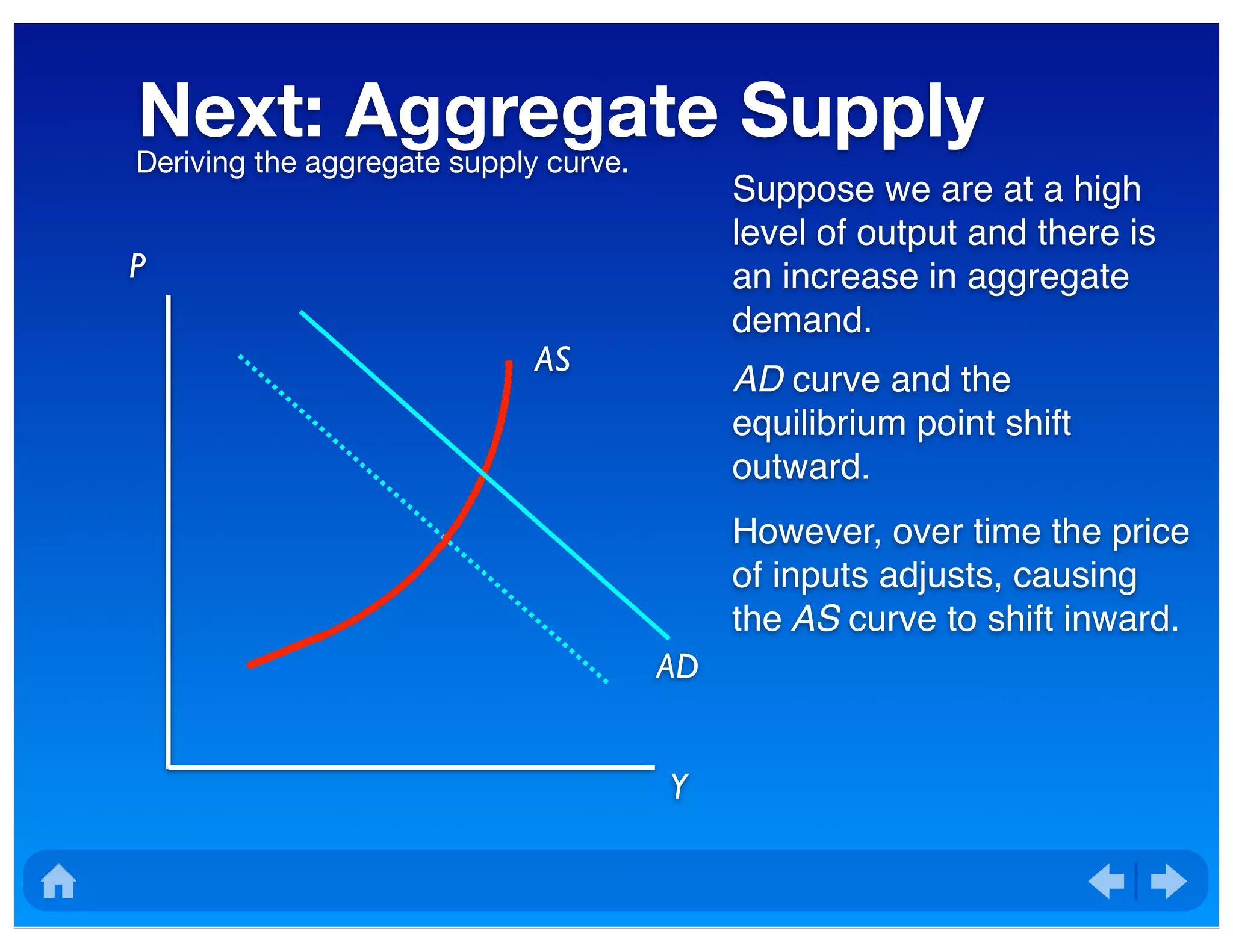 Next: Aggregate Supply

Deriving the aggregate supply curve.

P

AS

AD

Y

Suppose we are at a high level of output and there is an increase in aggregate demand.

AD curve and the equilibrium point shift outward.

However, over time the price of inputs adjusts, causing the AS curve to shift inward.